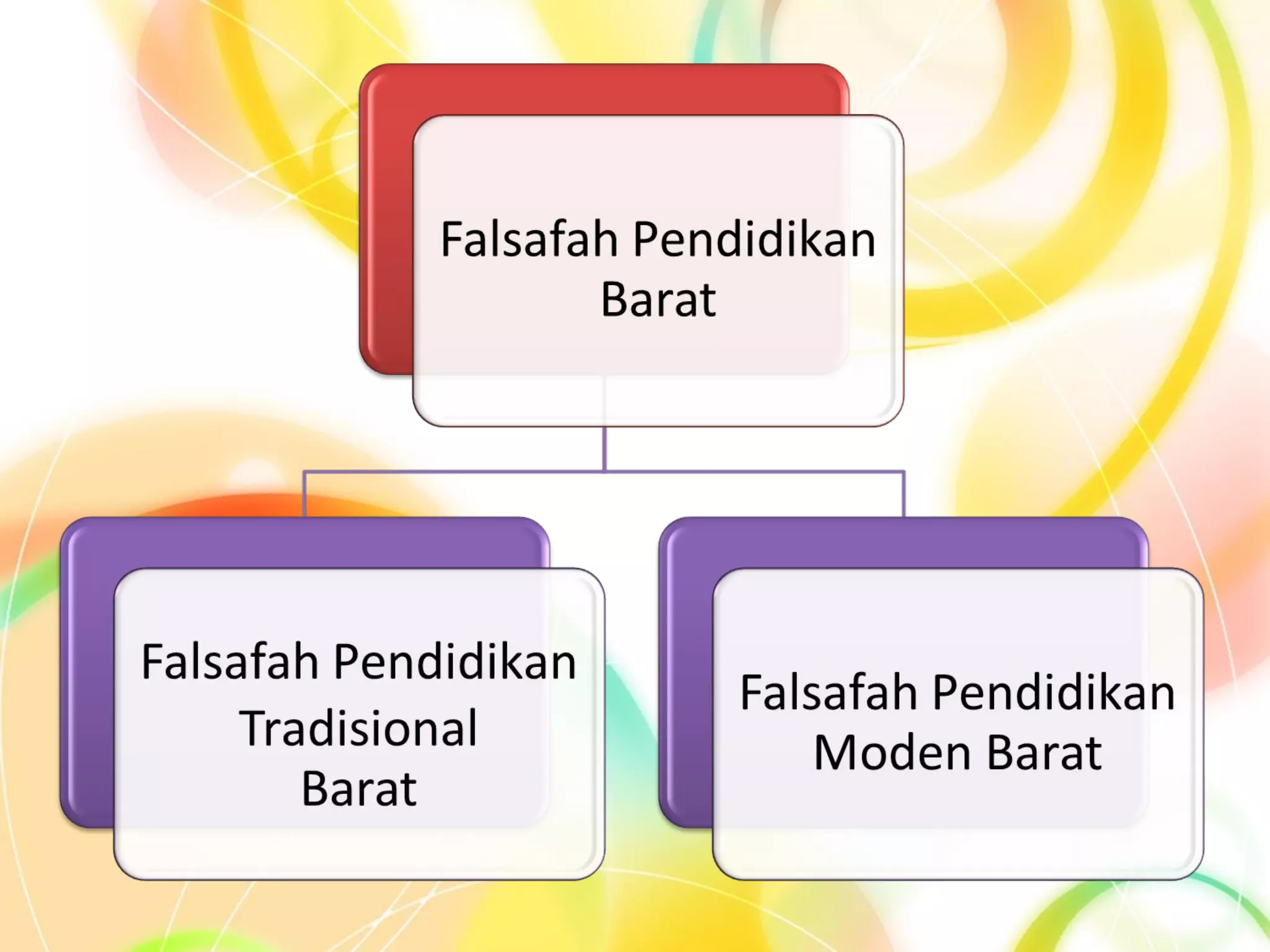 Falsafah Pendidikan Barat

Falsafah Pendidikan Tradisional Barat

Falsafah Pendidikan Moden Barat